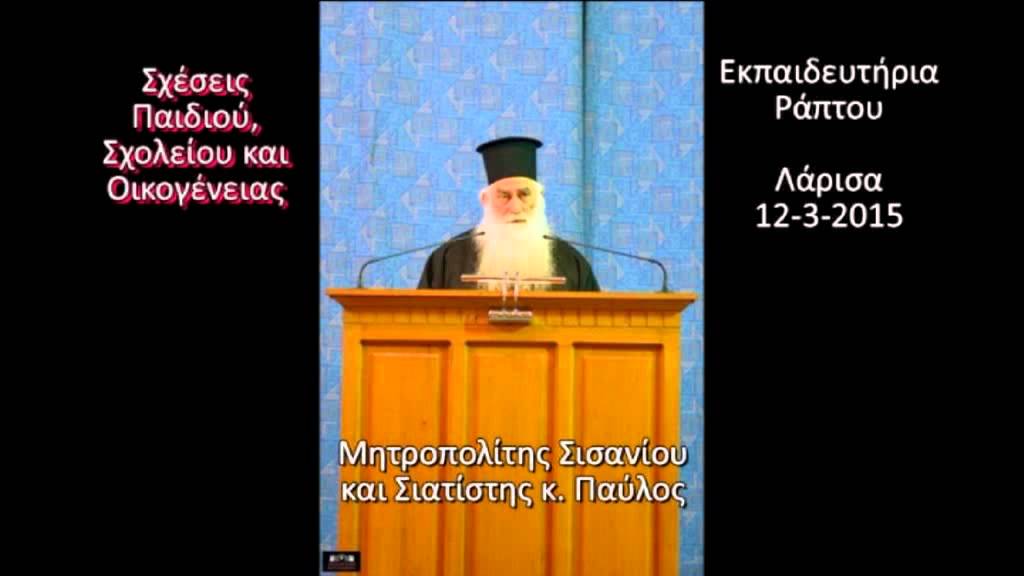 Σχέσεις Παιδιού, Σχολείου και Οικογένειας

Εκπαιδευτήρια Ράπτου

Λάρισα
12-3-2015

Μητροπολίτης Σισανίου και Σιατίστης κ. Παύλος